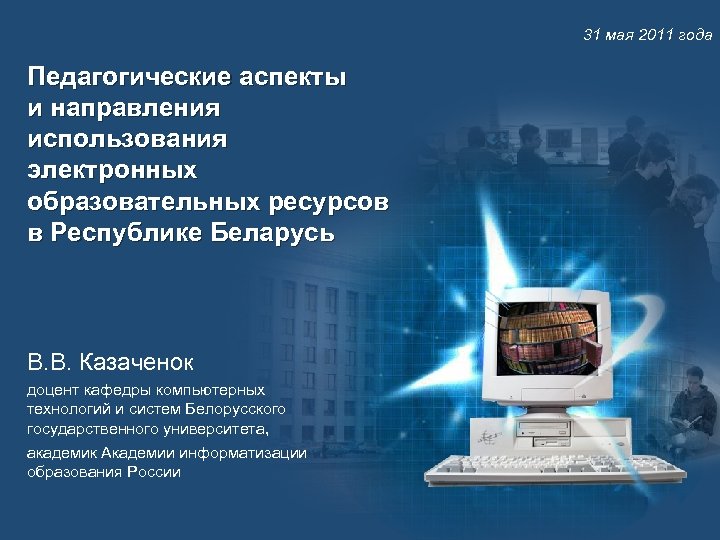 31 мая 2011 года

Педагогические аспекты и направления использования электронных образовательных ресурсов в Республике Беларусь

В.В. Казаченок

доцент кафедры компьютерных технологий и систем Белорусского государственного университета,

академик Академии информатизации образования России